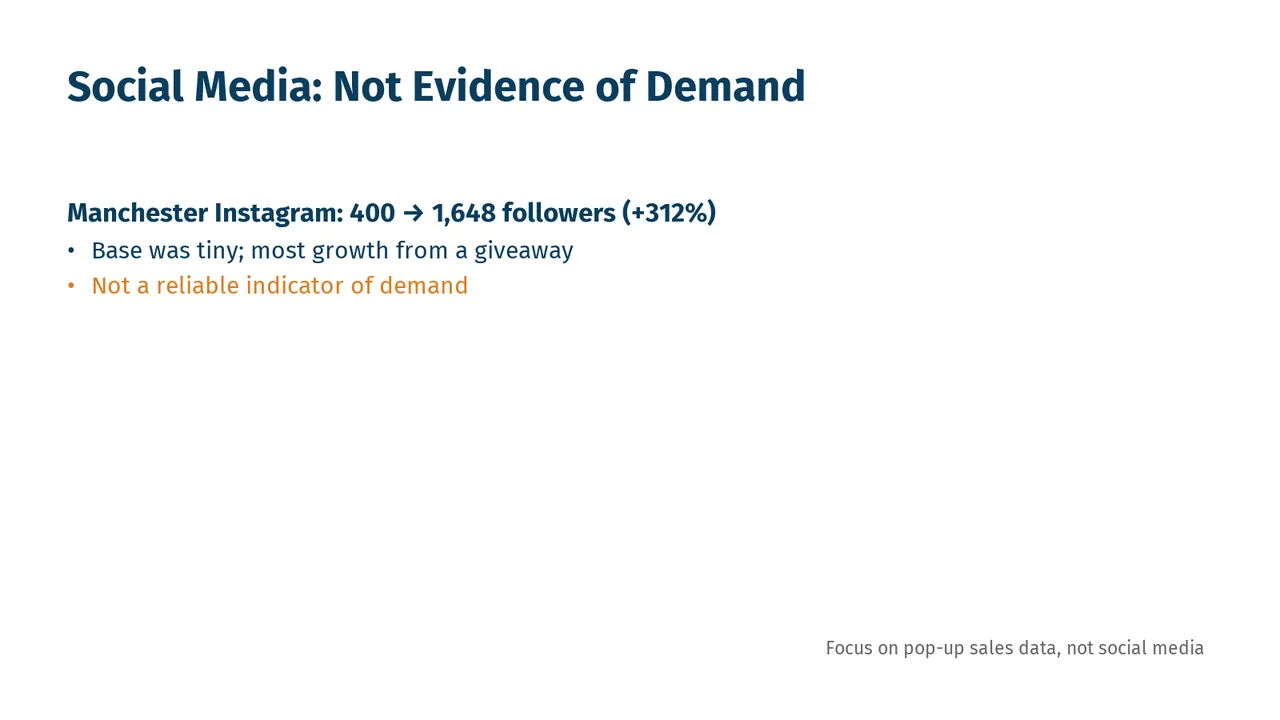 Social Media: Not Evidence of Demand

Manchester Instagram: 400 → 1,648 followers (+312%)

• Base was tiny; most growth from a giveaway
• Not a reliable indicator of demand

Focus on pop-up sales data, not social media